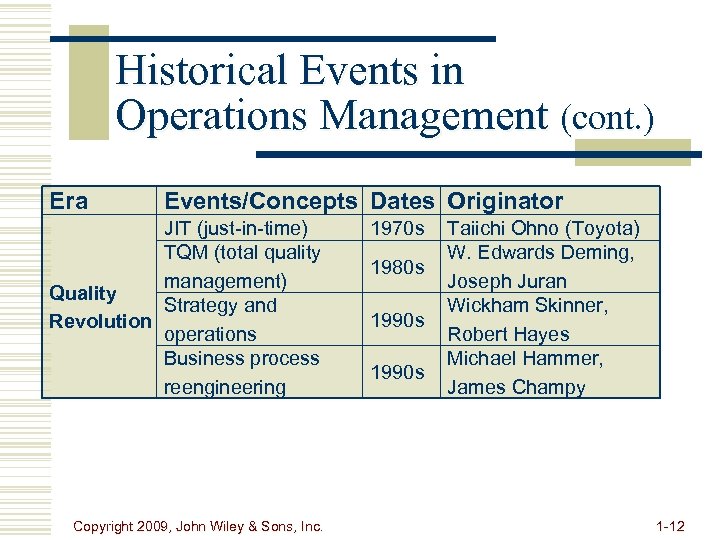 Historical Events in Operations Management (cont.)

| Era | Events/Concepts | Dates | Originator |
|---|---|---|---|
| Quality Revolution | JIT (just-in-time) | 1970s | Taiichi Ohno (Toyota) |
| | TQM (total quality management) | 1980s | W. Edwards Deming, Joseph Juran |
| | Strategy and operations | 1990s | Wickham Skinner, Robert Hayes |
| | Business process reengineering | 1990s | Michael Hammer, James Champy |

Copyright 2009, John Wiley & Sons, Inc.

1-12